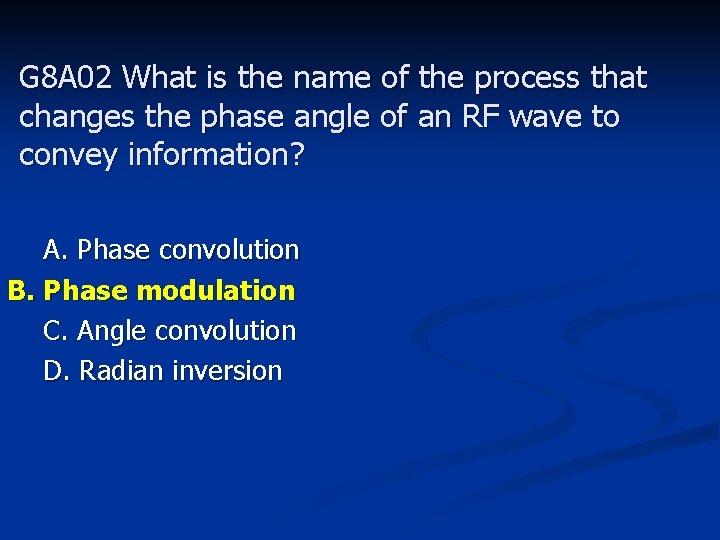 G8A02 What is the name of the process that changes the phase angle of an RF wave to convey information?

A. Phase convolution
B. Phase modulation
C. Angle convolution
D. Radian inversion